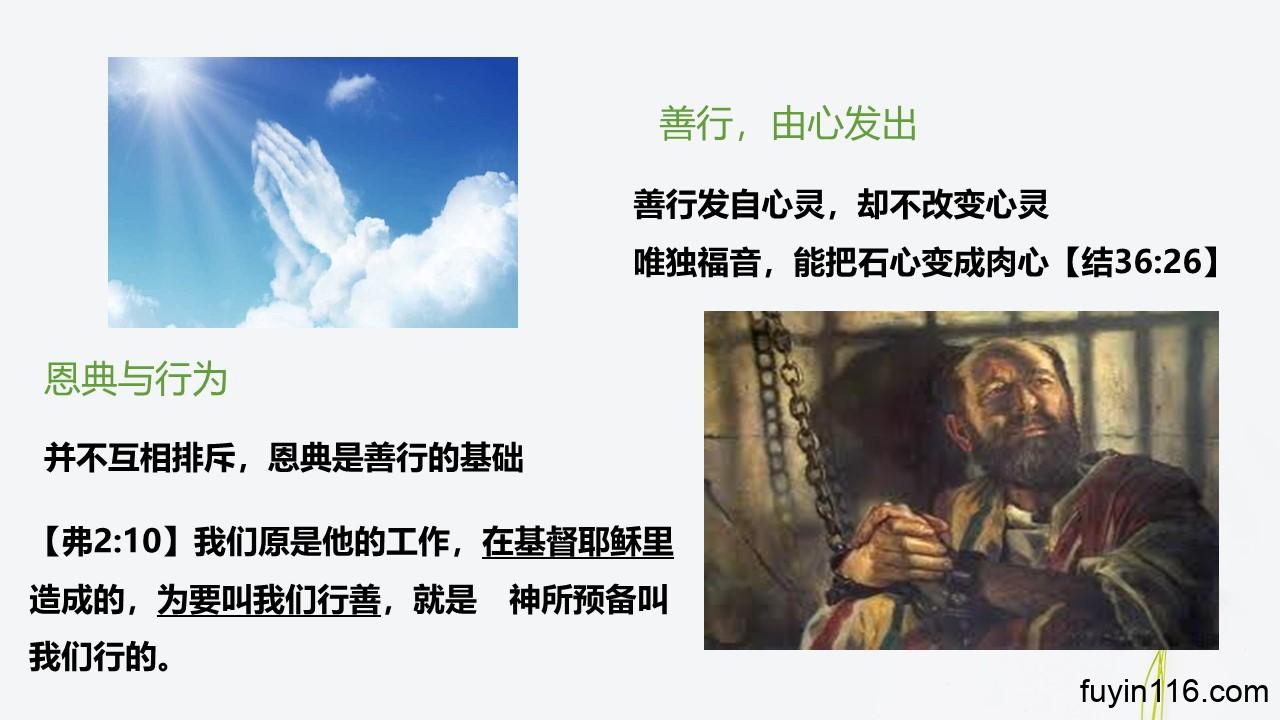 善行，由心发出

善行发自心灵，却不改变心灵
唯独福音，能把石心变成肉心【结36:26】

恩典与行为

并不互相排斥，恩典是善行的基础

【弗2:10】我们原是他的工作，在基督耶稣里造成的，为要叫我们行善，就是 神所预备叫我们行的。

fuyin116.com